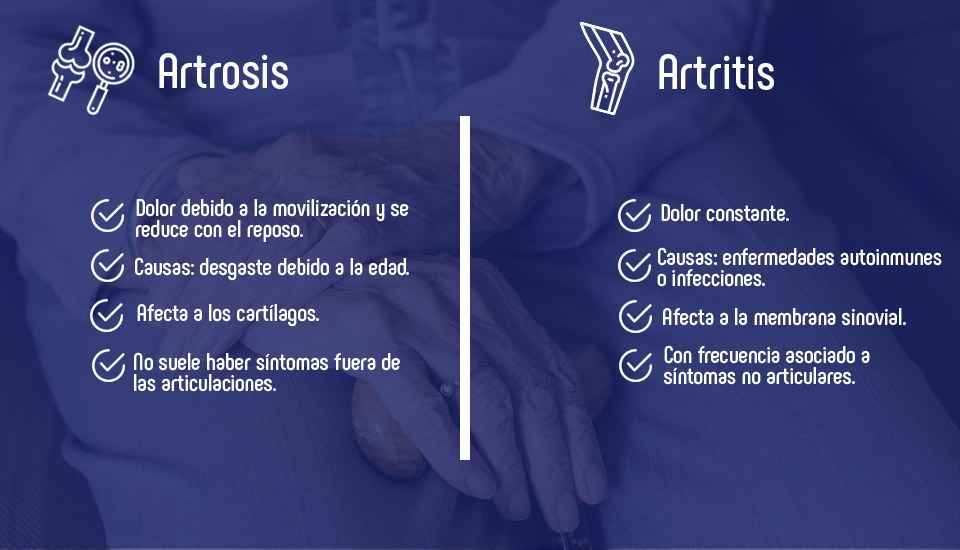 Artrosis

Dolor debido a la movilización y se reduce con el reposo.

Causas: desgaste debido a la edad.

Afecta a los cartílagos.

No suele haber síntomas fuera de las articulaciones.

Artritis

Dolor constante.

Causas: enfermedades autoinmunes o infecciones.

Afecta a la membrana sinovial.

Con frecuencia asociado a síntomas no articulares.